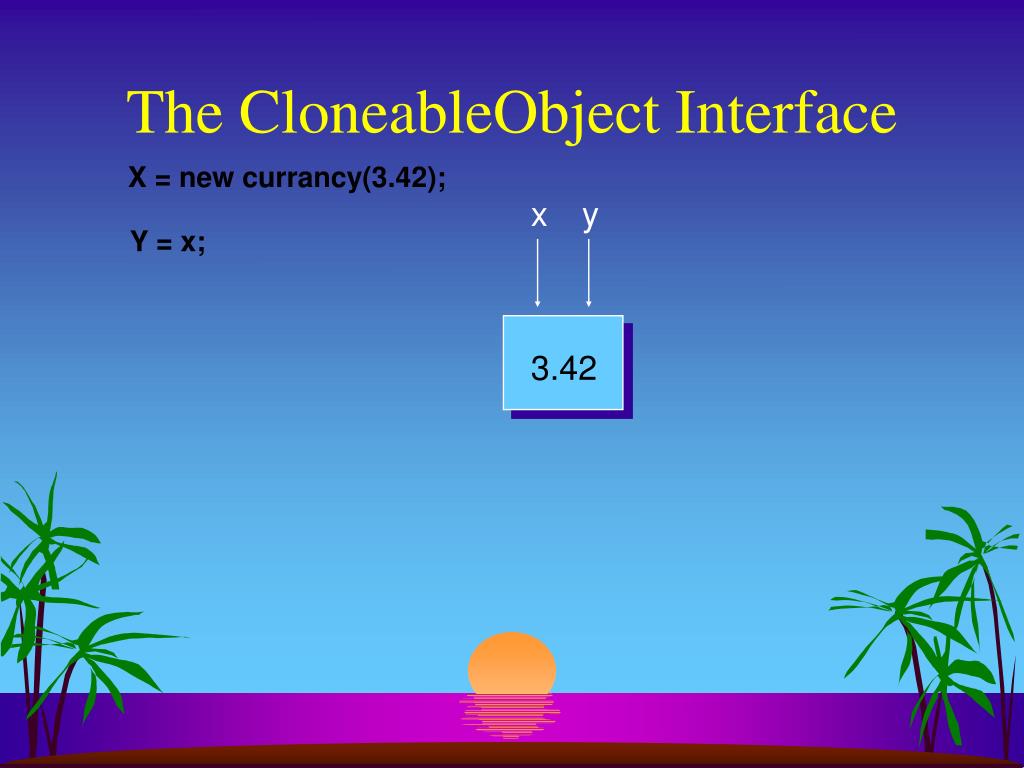 The CloneableObject Interface

X = new currancy(3.42);

Y = x;

x y

3.42